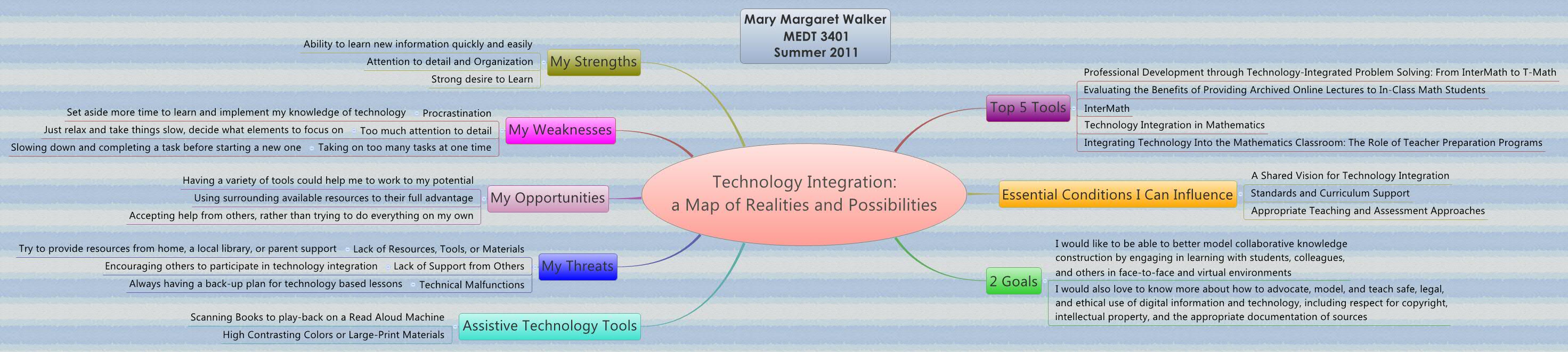 Mary Margaret Walker
MEDT 3401
Summer 2011

Technology Integration:
a Map of Realities and Possibilities

My Strengths
Ability to learn new information quickly and easily
Attention to detail and Organization
Strong desire to Learn

My Weaknesses
Procrastination
Set aside more time to learn and implement my knowledge of technology
Too much attention to detail
Just relax and take things slow, decide what elements to focus on
Taking on too many tasks at one time
Slowing down and completing a task before starting a new one

My Opportunities
Having a variety of tools could help me to work to my potential
Using surrounding available resources to their full advantage
Accepting help from others, rather than trying to do everything on my own

My Threats
Lack of Resources, Tools, or Materials
Try to provide resources from home, a local library, or parent support
Lack of Support from Others
Encouraging others to participate in technology integration
Technical Malfunctions
Always having a back-up plan for technology based lessons

Assistive Technology Tools
Scanning Books to play-back on a Read Aloud Machine
High Contrasting Colors or Large-Print Materials

Top 5 Tools
Professional Development through Technology-Integrated Problem Solving: From InterMath to T-Math
Evaluating the Benefits of Providing Archived Online Lectures to In-Class Math Students
InterMath
Technology Integration in Mathematics
Integrating Technology Into the Mathematics Classroom: The Role of Teacher Preparation Programs

Essential Conditions I Can Influence
A Shared Vision for Technology Integration
Standards and Curriculum Support
Appropriate Teaching and Assessment Approaches

2 Goals
I would like to be able to better model collaborative knowledge construction by engaging in learning with students, colleagues, and others in face-to-face and virtual environments
I would also love to know more about how to advocate, model, and teach safe, legal, and ethical use of digital information and technology, including respect for copyright, intellectual property, and the appropriate documentation of sources